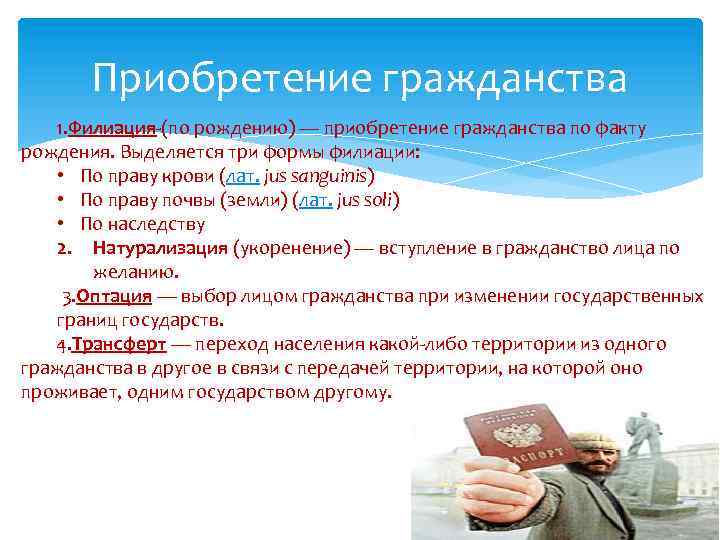 Приобретение гражданства

1.Филиация (по рождению) — приобретение гражданства по факту рождения. Выделяется три формы филиации:

• По праву крови (лат. jus sanguinis)
• По праву почвы (земли) (лат. jus soli)
• По наследству

2. Натурализация (укоренение) — вступление в гражданство лица по желанию.

3.Оптация — выбор лицом гражданства при изменении государственных границ государств.

4.Трансферт — переход населения какой-либо территории из одного гражданства в другое в связи с передачей территории, на которой оно проживает, одним государством другому.

ПАСПОРТ